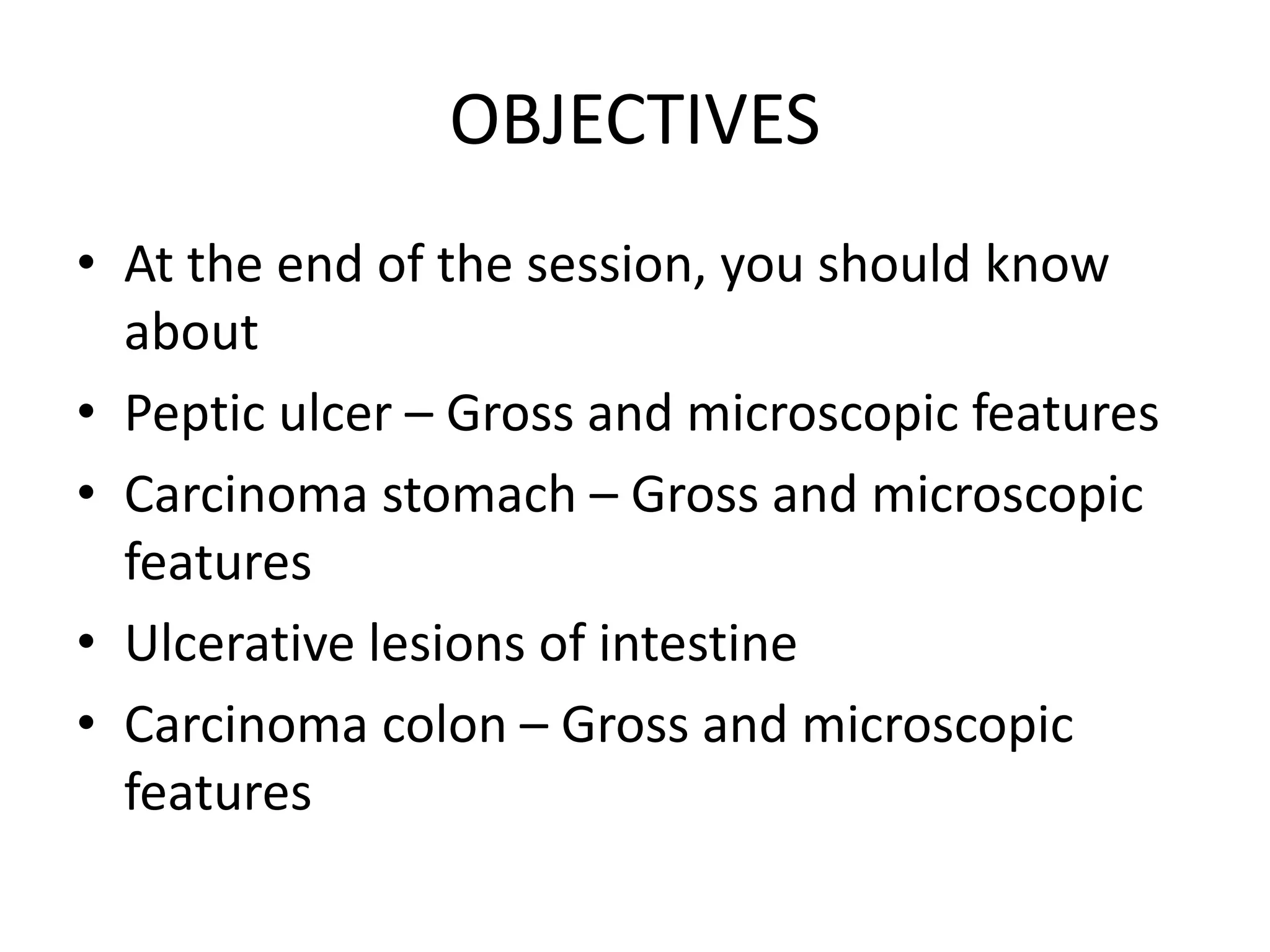 OBJECTIVES

• At the end of the session, you should know about
• Peptic ulcer – Gross and microscopic features
• Carcinoma stomach – Gross and microscopic features
• Ulcerative lesions of intestine
• Carcinoma colon – Gross and microscopic features